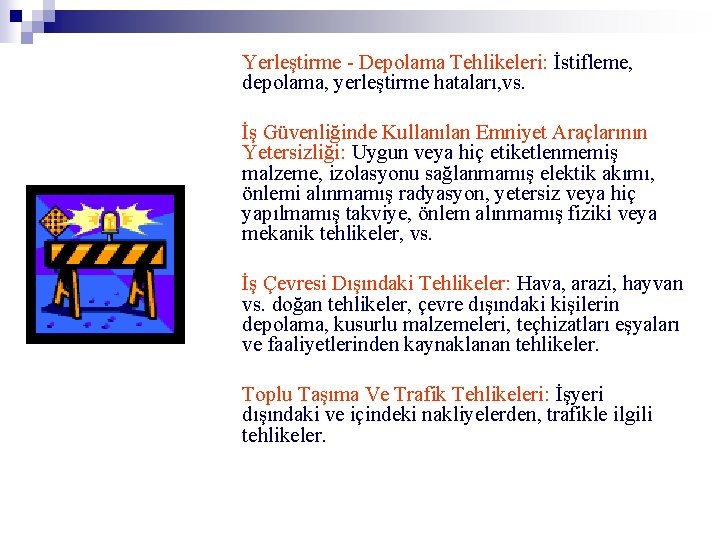 Yerleştirme - Depolama Tehlikeleri: İstifleme, depolama, yerleştirme hataları,vs.

İş Güvenliğinde Kullanılan Emniyet Araçlarının Yetersizliği: Uygun veya hiç etiketlenmemiş malzeme, izolasyonu sağlanmamış elektik akımı, önlemi alınmamış radyasyon, yetersiz veya hiç yapılmamış takviye, önlem alınmamış fiziki veya mekanik tehlikeler, vs.

İş Çevresi Dışındaki Tehlikeler: Hava, arazi, hayvan vs. doğan tehlikeler, çevre dışındaki kişilerin depolama, kusurlu malzemeleri, teçhizatları eşyaları ve faaliyetlerinden kaynaklanan tehlikeler.

Toplu Taşıma Ve Trafik Tehlikeleri: İşyeri dışındaki ve içindeki nakliyelerden, trafikle ilgili tehlikeler.